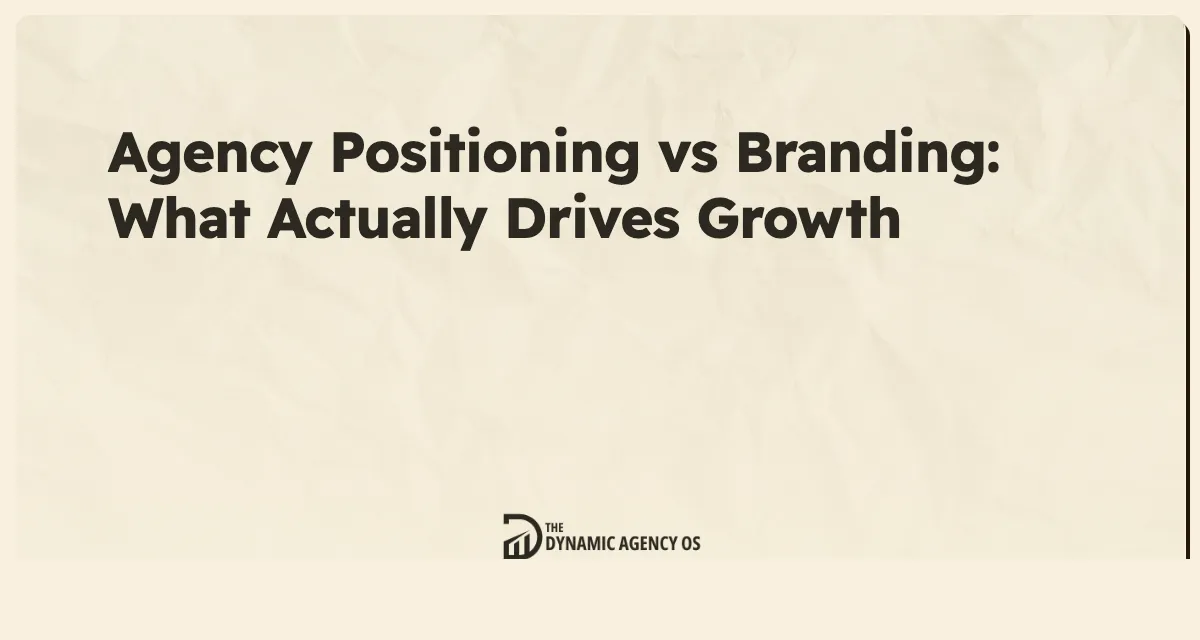 Agency Positioning vs Branding: What Actually Drives Growth

THE
DYNAMIC AGENCY OS